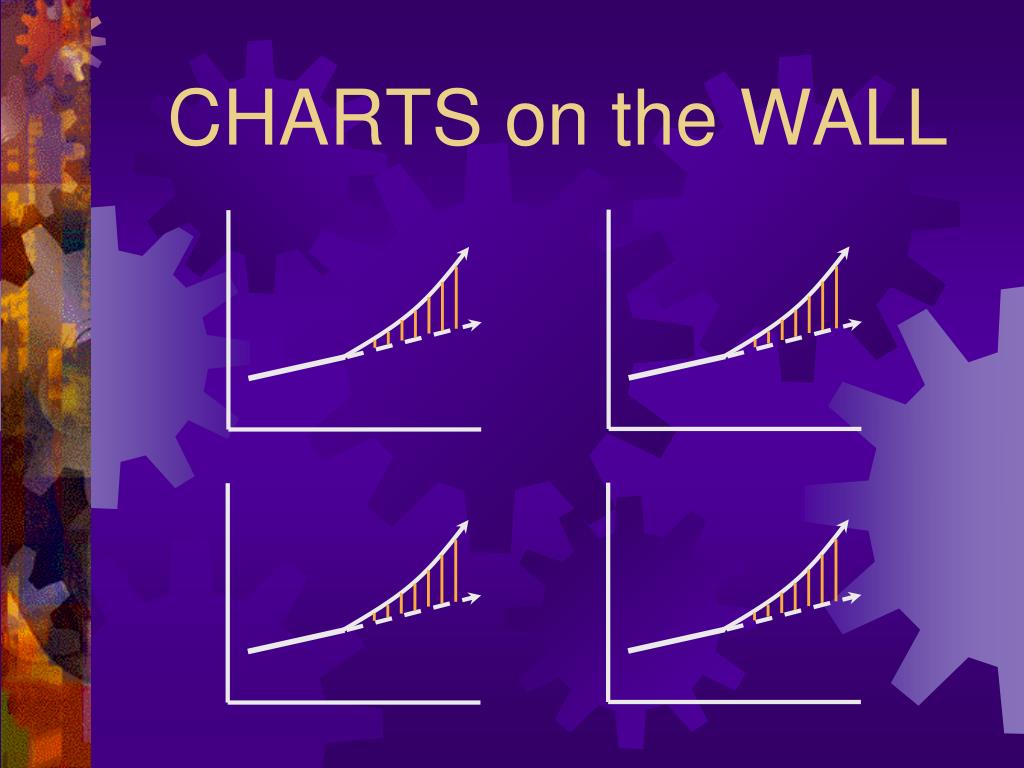 CHARTS on the WALL